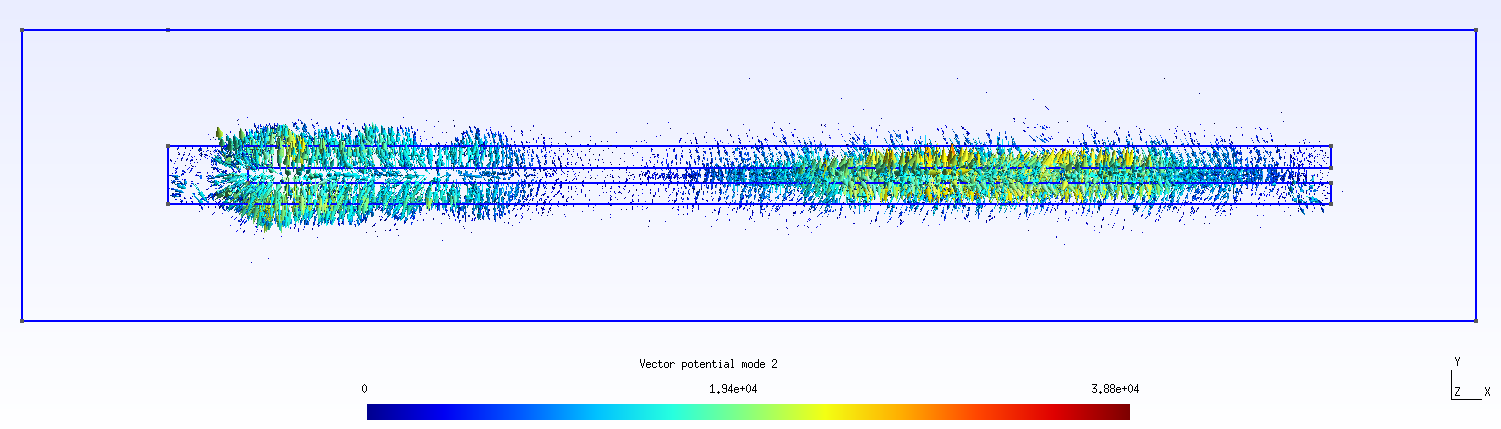 Vector potential mode 2

0

1.94e+04

3.88e+04

Y

Z

X